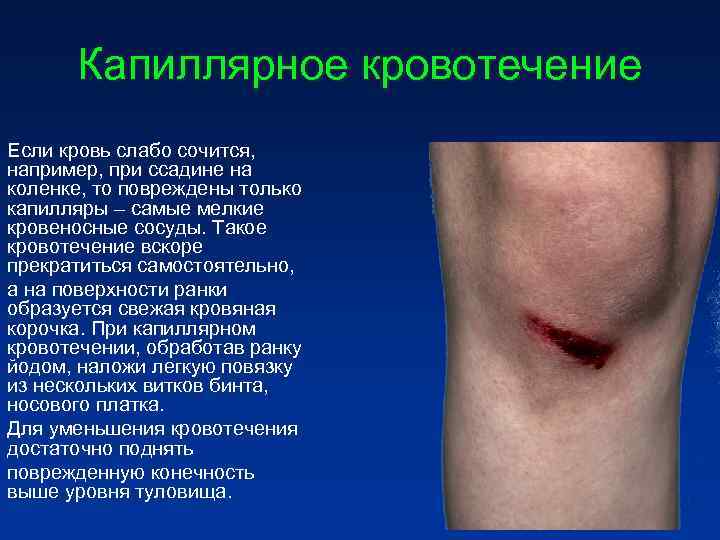 Капиллярное кровотечение

Если кровь слабо сочится, например, при ссадине на коленке, то повреждены только капилляры – самые мелкие кровеносные сосуды. Такое кровотечение вскоре прекратиться самостоятельно,

а на поверхности ранки образуется свежая кровяная корочка. При капиллярном кровотечении, обработав ранку йодом, наложи легкую повязку из нескольких витков бинта, носового платка.

Для уменьшения кровотечения достаточно поднять

поврежденную конечность выше уровня туловища.